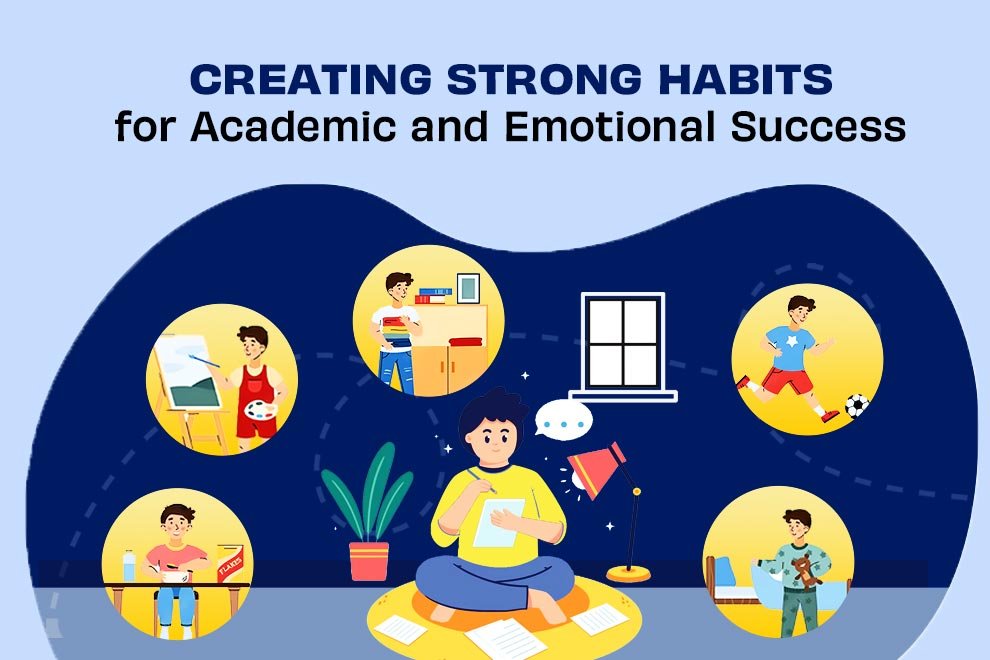 CREATING STRONG HABITS
for Academic and Emotional Success

FLAKES